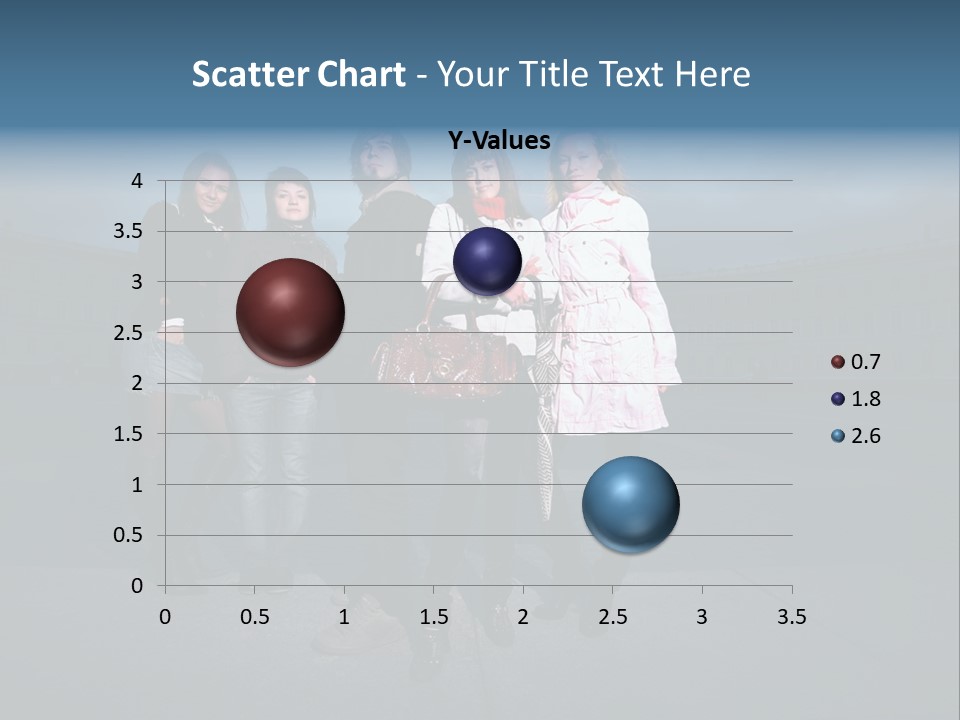 Scatter Chart - Your Title Text Here

Y-Values

4
3.5
3
2.5
2
1.5
1
0.5
0

0 0.5 1 1.5 2 2.5 3 3.5

0.7
1.8
2.6